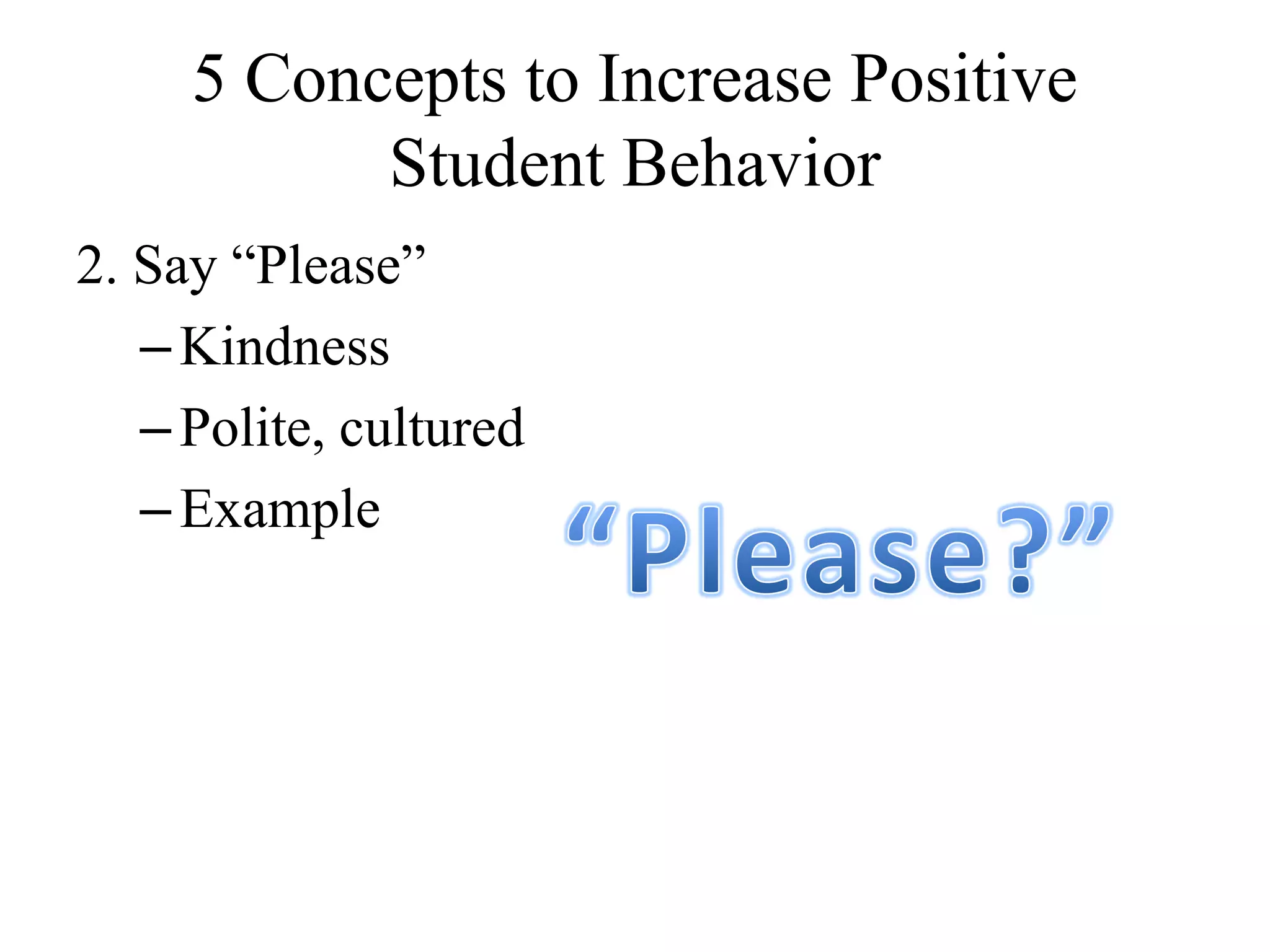 5 Concepts to Increase Positive Student Behavior

2. Say “Please”

– Kindness
– Polite, cultured
– Example

“Please?”